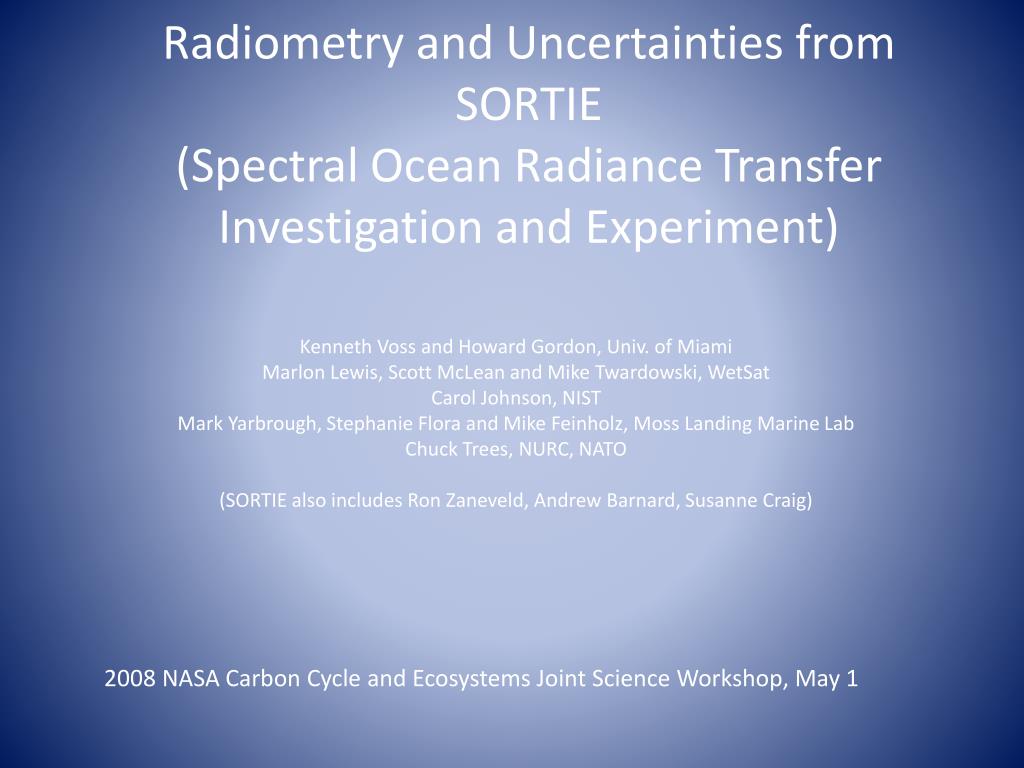 Radiometry and Uncertainties from SORTIE
(Spectral Ocean Radiance Transfer Investigation and Experiment)

Kenneth Voss and Howard Gordon, Univ. of Miami
Marlon Lewis, Scott McLean and Mike Twardowski, WetSat
Carol Johnson, NIST
Mark Yarbrough, Stephanie Flora and Mike Feinholz, Moss Landing Marine Lab
Chuck Trees, NURC, NATO

(SORTIE also includes Ron Zaneveld, Andrew Barnard, Susanne Craig)

2008 NASA Carbon Cycle and Ecosystems Joint Science Workshop, May 1